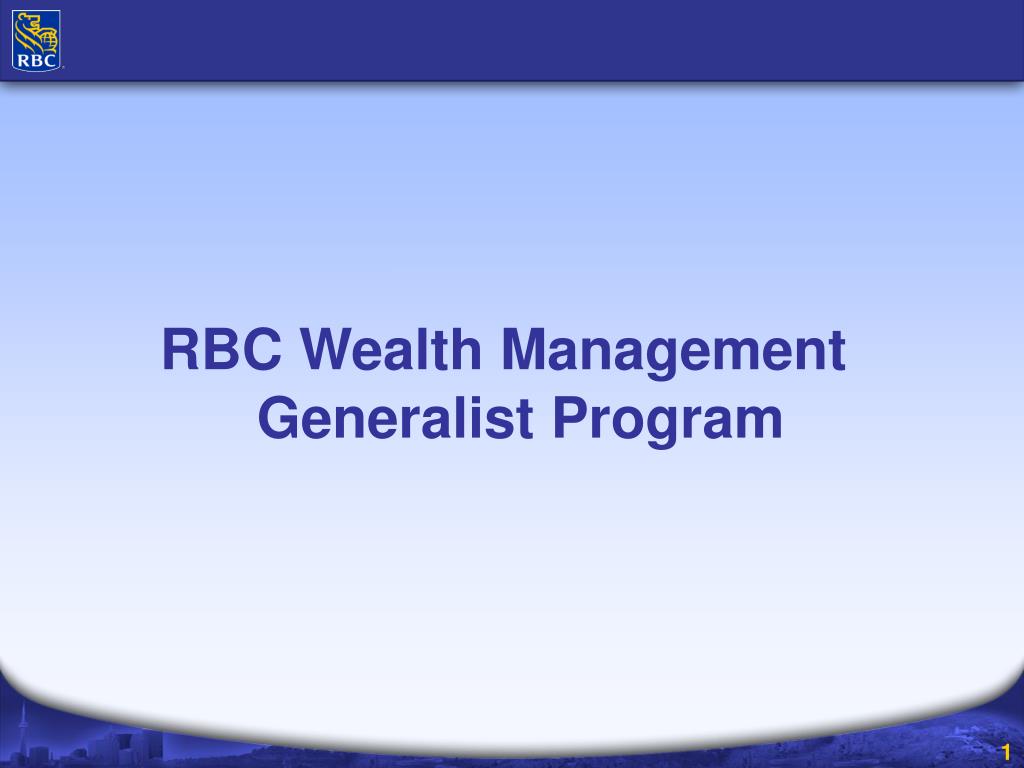 RBC

RBC Wealth Management Generalist Program

1